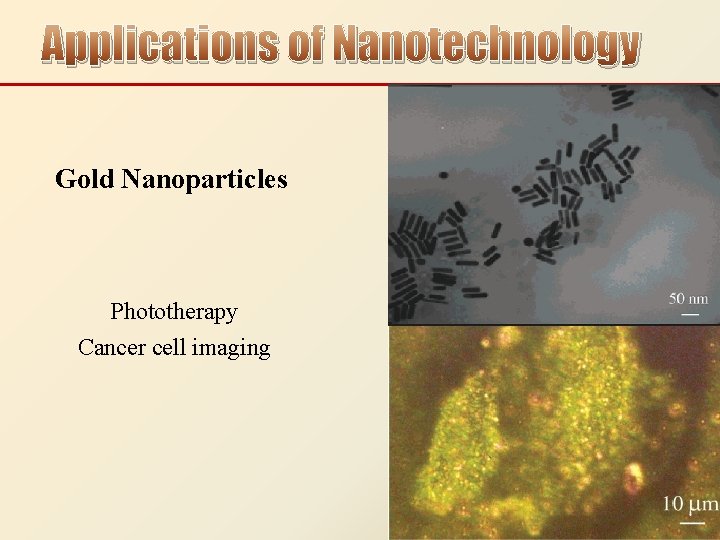 Applications of Nanotechnology

Gold Nanoparticles

Phototherapy
Cancer cell imaging

50 nm

10 μm